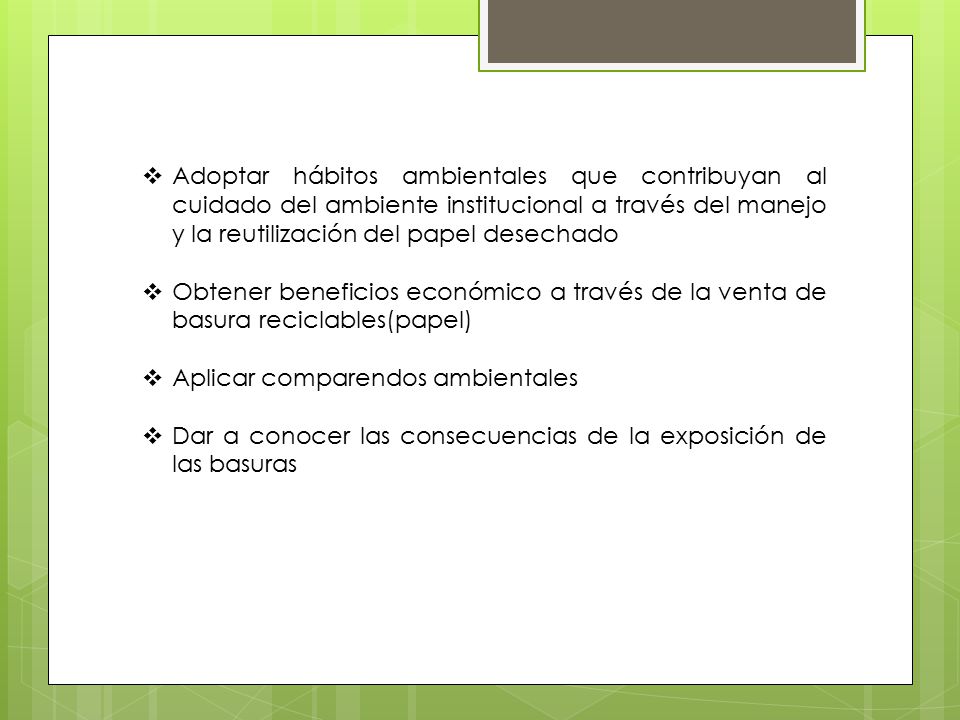 ❖ Adoptar hábitos ambientales que contribuyan al cuidado del ambiente institucional a través del manejo y la reutilización del papel desechado

❖ Obtener beneficios económico a través de la venta de basura reciclables(papel)

❖ Aplicar comparendos ambientales

❖ Dar a conocer las consecuencias de la exposición de las basuras